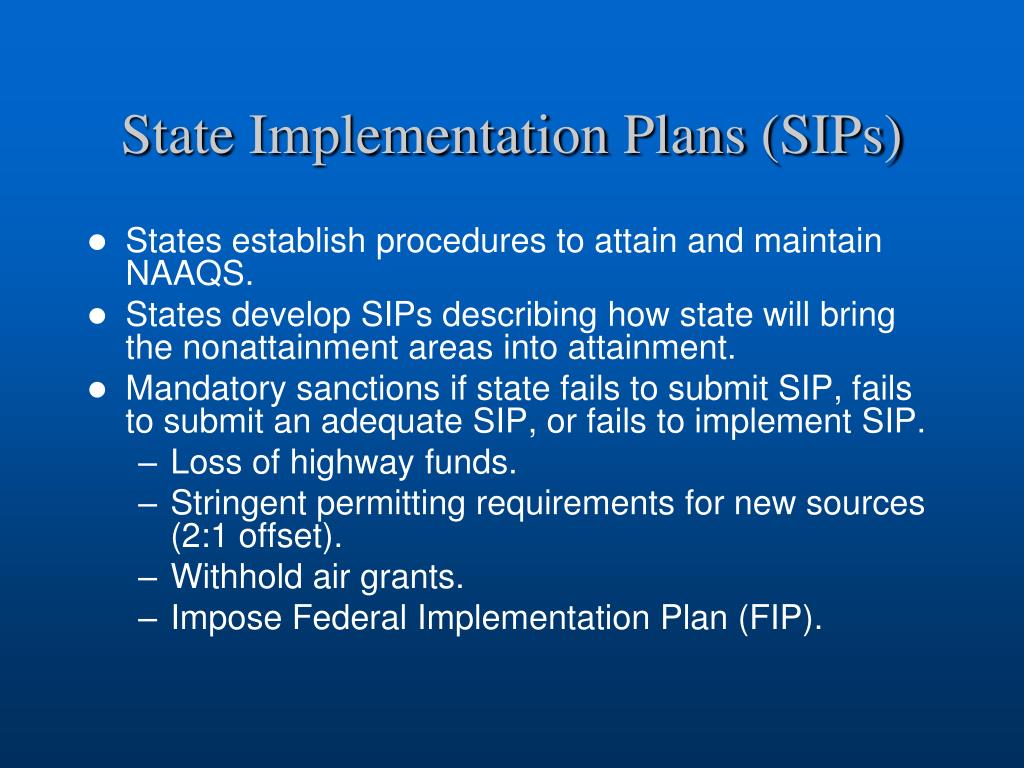 State Implementation Plans (SIPs)

● States establish procedures to attain and maintain NAAQS.
● States develop SIPs describing how state will bring the nonattainment areas into attainment.
● Mandatory sanctions if state fails to submit SIP, fails to submit an adequate SIP, or fails to implement SIP.
– Loss of highway funds.
– Stringent permitting requirements for new sources (2:1 offset).
– Withhold air grants.
– Impose Federal Implementation Plan (FIP).